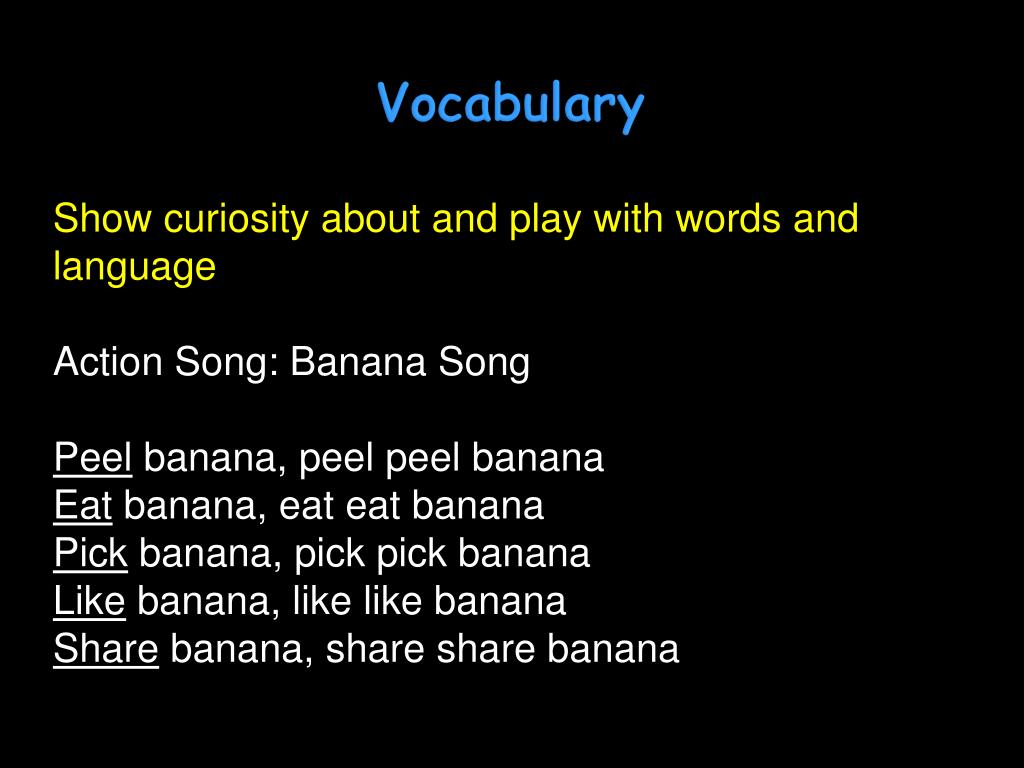 Vocabulary

Show curiosity about and play with words and language

Action Song: Banana Song

Peel banana, peel peel banana
Eat banana, eat eat banana
Pick banana, pick pick banana
Like banana, like like banana
Share banana, share share banana